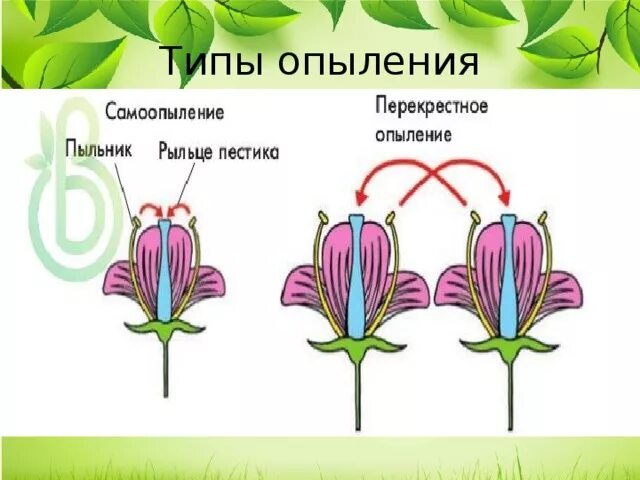 Типы опыления

Самоопыление

Пыльник

Рыльце пестика

Перекрестное опыление